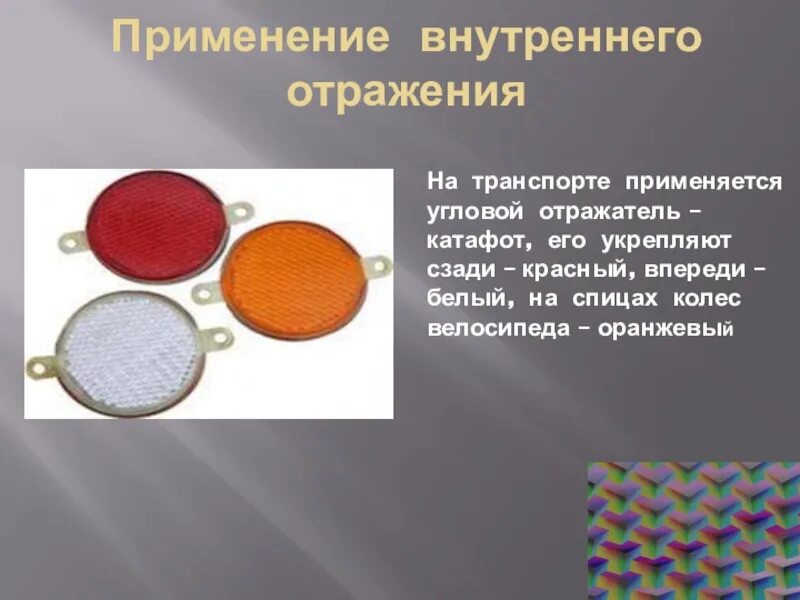 Применение внутреннего отражения

На транспорте применяется угловой отражатель – катафот, его укрепляют сзади – красный, впереди – белый, на спицах колес велосипеда – оранжевый